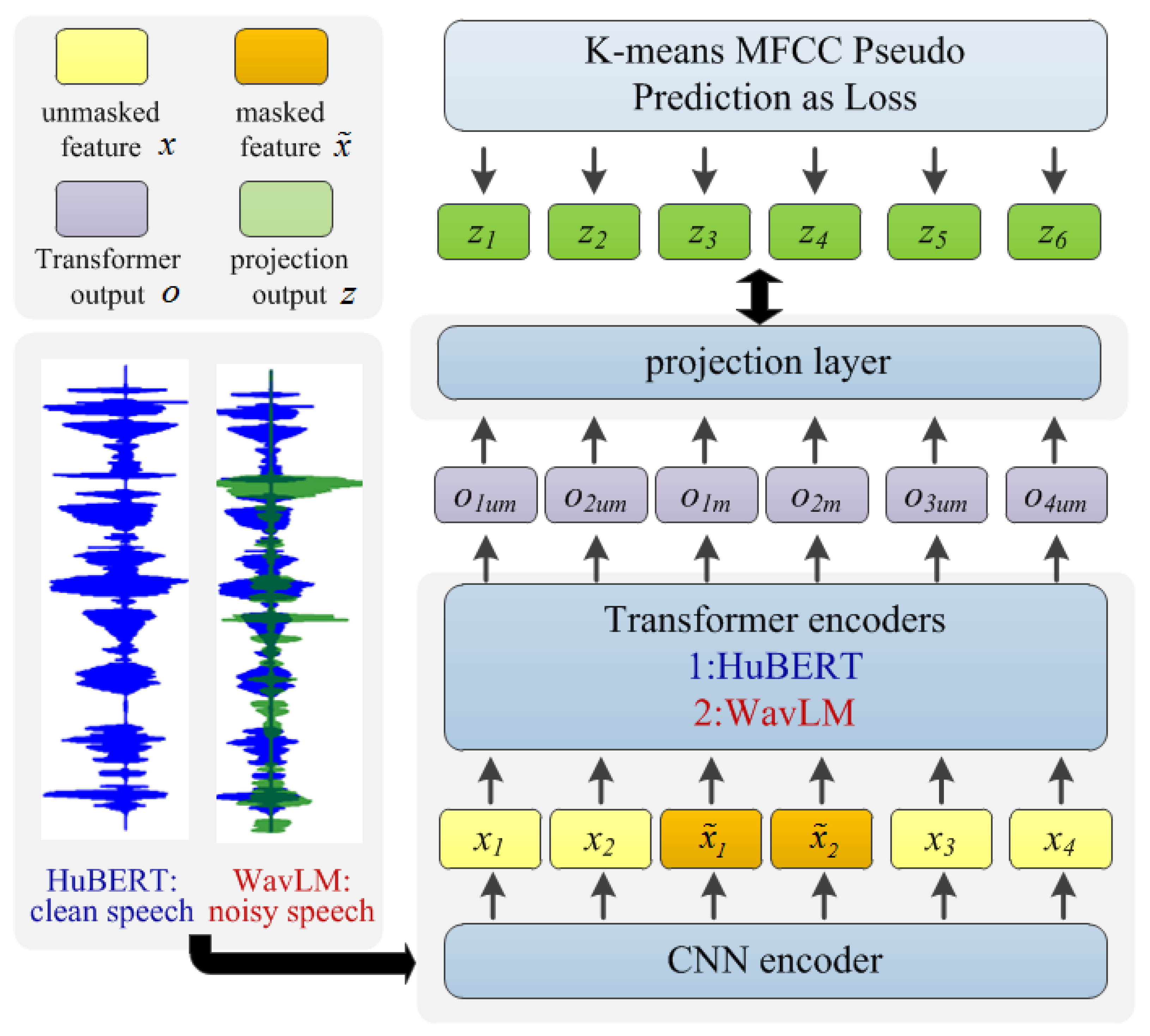 unmasked feature $x$

masked feature $\tilde{x}$

Transformer output $o$

projection output $z$

HuBERT: clean speech

WavLM: noisy speech

K-means MFCC Pseudo Prediction as Loss

$z_1$ $z_2$ $z_3$ $z_4$ $z_5$ $z_6$

projection layer

$o_{1um}$ $o_{2um}$ $o_{1m}$ $o_{2m}$ $o_{3um}$ $o_{4um}$

Transformer encoders
1:HuBERT
2:WavLM

$x_1$ $x_2$ $\tilde{x}_1$ $\tilde{x}_2$ $x_3$ $x_4$

CNN encoder